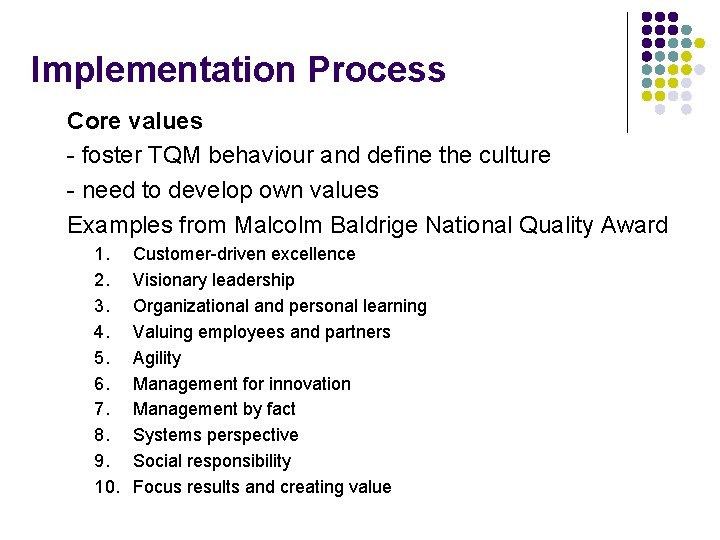 Implementation Process

Core values

- foster TQM behaviour and define the culture

- need to develop own values

Examples from Malcolm Baldrige National Quality Award

1. Customer-driven excellence
2. Visionary leadership
3. Organizational and personal learning
4. Valuing employees and partners
5. Agility
6. Management for innovation
7. Management by fact
8. Systems perspective
9. Social responsibility
10. Focus results and creating value